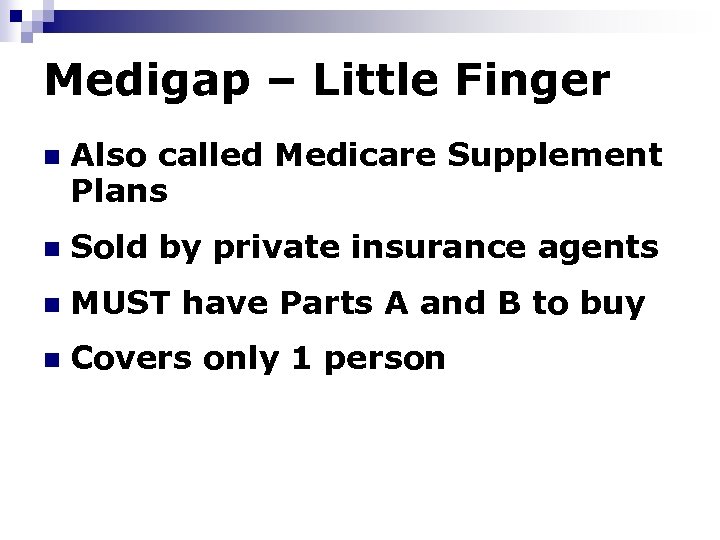 Medigap – Little Finger

- Also called Medicare Supplement Plans
- Sold by private insurance agents
- MUST have Parts A and B to buy
- Covers only 1 person